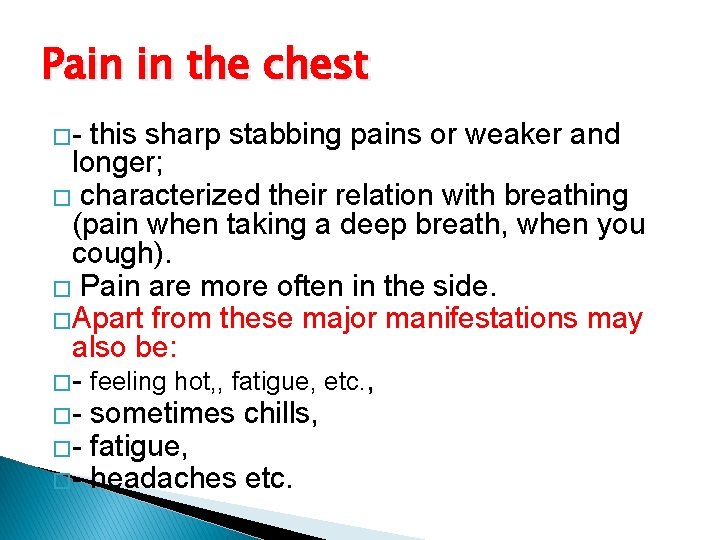 Pain in the chest

□- this sharp stabbing pains or weaker and longer;

□ characterized their relation with breathing (pain when taking a deep breath, when you cough).

□ Pain are more often in the side.

□Apart from these major manifestations may also be:

□- feeling hot,, fatigue, etc.,

□- sometimes chills,

□- fatigue,

□- headaches etc.